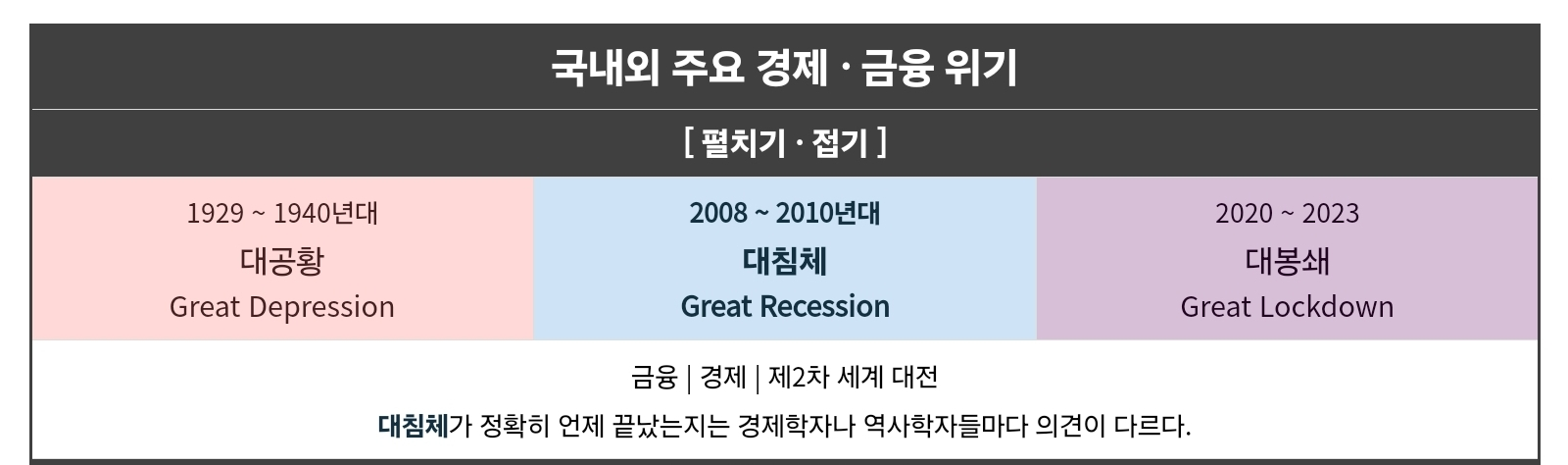 국내외 주요 경제 · 금융 위기

[ 펼치기 · 접기 ]

| 1929 ~ 1940년대 대공황 Great Depression | 2008 ~ 2010년대 대침체 Great Recession | 2020 ~ 2023 대봉쇄 Great Lockdown |
|---|---|---|

금융 | 경제 | 제2차 세계 대전

대침체가 정확히 언제 끝났는지는 경제학자나 역사학자들마다 의견이 다르다.